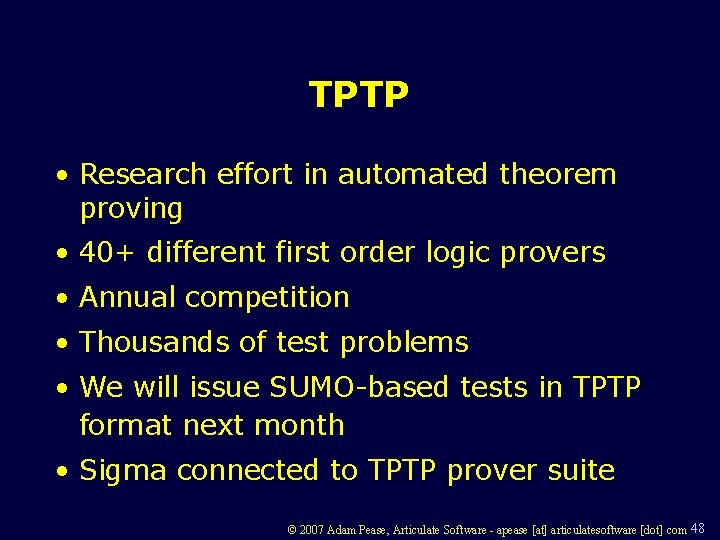 TPTP

• Research effort in automated theorem proving
• 40+ different first order logic provers
• Annual competition
• Thousands of test problems
• We will issue SUMO-based tests in TPTP format next month
• Sigma connected to TPTP prover suite

© 2007 Adam Pease, Articulate Software - apease [at] articulatesoftware [dot] com 48